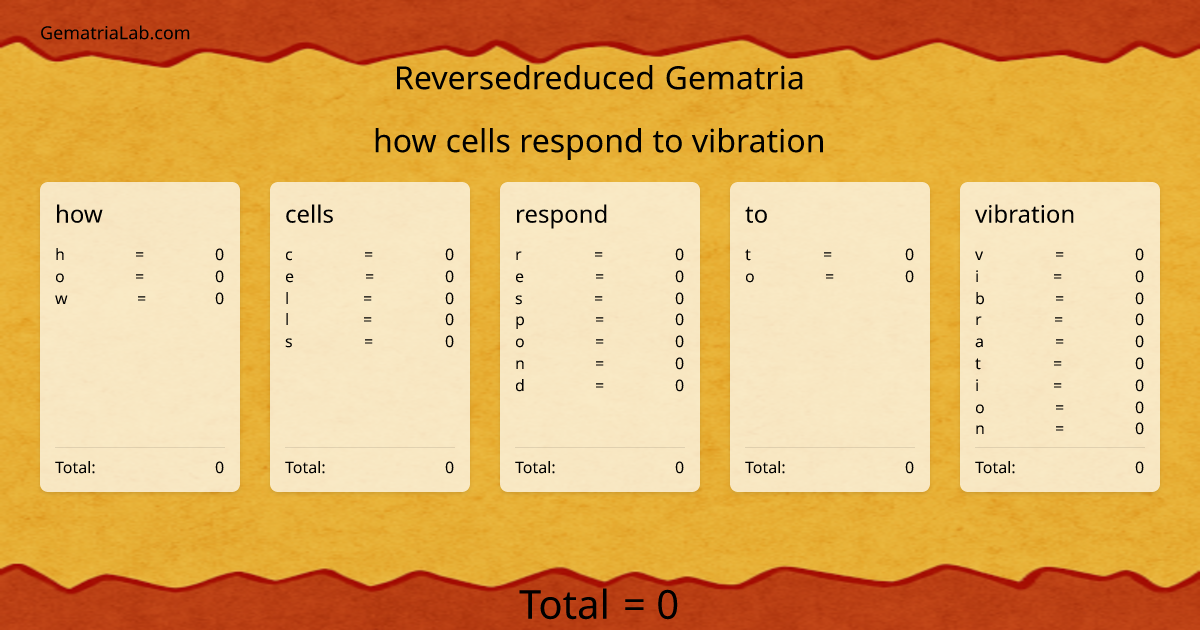 GematriaLab.com

Reversedreduced Gematria

how cells respond to vibration

how

h = 0
o = 0
w = 0

Total: 0

cells

c = 0
e = 0
l = 0
l = 0
s = 0

Total: 0

respond

r = 0
e = 0
s = 0
p = 0
o = 0
n = 0
d = 0

Total: 0

to

t = 0
o = 0

Total: 0

vibration

v = 0
i = 0
b = 0
r = 0
a = 0
t = 0
i = 0
o = 0
n = 0

Total: 0

Total = 0